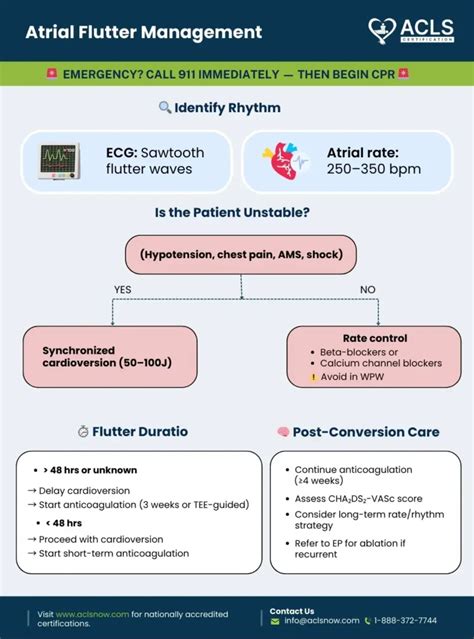 Atrial Flutter Management

ACLS CERTIFICATION

EMERGENCY? CALL 911 IMMEDIATELY — THEN BEGIN CPR

Identify Rhythm

ECG: Sawtooth flutter waves

Atrial rate: 250–350 bpm

Is the Patient Unstable?

(Hypotension, chest pain, AMS, shock)

YES

NO

Synchronized cardioversion (50–100J)

Rate control
• Beta-blockers or
• Calcium channel blockers
Avoid in WPW

Flutter Duratio

• > 48 hrs or unknown
→ Delay cardioversion
→ Start anticoagulation (3 weeks or TEE-guided)
• < 48 hrs
→ Proceed with cardioversion
→ Start short-term anticoagulation

Post-Conversion Care

• Continue anticoagulation (≥4 weeks)
• Assess $CHA_2DS_2$-VASc score
• Consider long-term rate/rhythm strategy
• Refer to EP for ablation if recurrent

Visit www.aclsnow.com for nationally accredited certifications.

Contact Us
info@aclsnow.com 1-888-372-7744